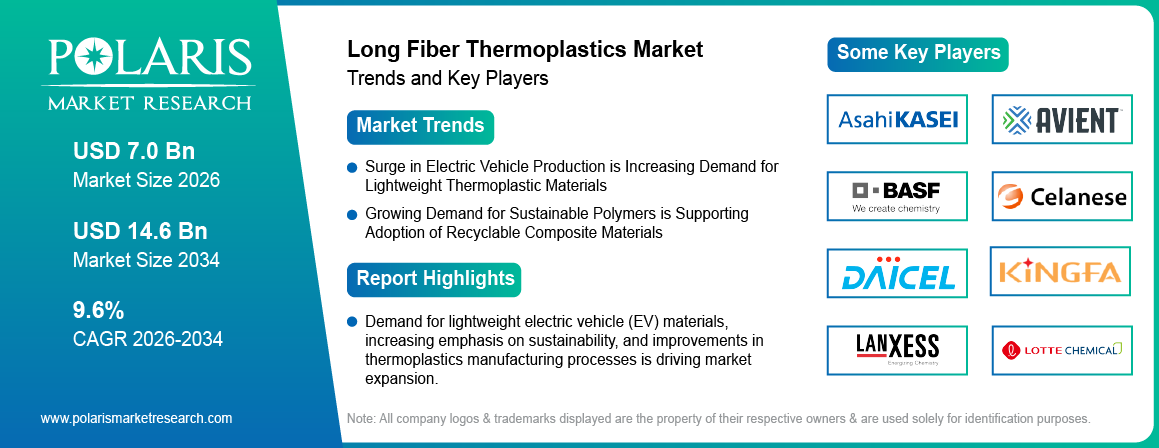 POLARIS
MARKET RESEARCH

USD 7.0 Bn
Market Size 2026

USD 14.6 Bn
Market Size 2034

9.6%
CAGR 2026-2034

www.polarismarketresearch.com

Long Fiber Thermoplastics Market
Trends and Key Players

Market Trends

Surge in Electric Vehicle Production is Increasing Demand for Lightweight Thermoplastic Materials

Growing Demand for Sustainable Polymers is Supporting Adoption of Recyclable Composite Materials

Report Highlights

Demand for lightweight electric vehicle (EV) materials, increasing emphasis on sustainability, and improvements in thermoplastics manufacturing processes is driving market expansion.

Some Key Players

AsahiKASEI

AVIENT

BASF
We create chemistry

Celanese

DAICEL

KINGFA

LANXESS
Energizing Chemistry

LOTTE CHEMICAL

Note: All company logos & trademarks displayed are the property of their respective owners & are used solely for identification purposes.